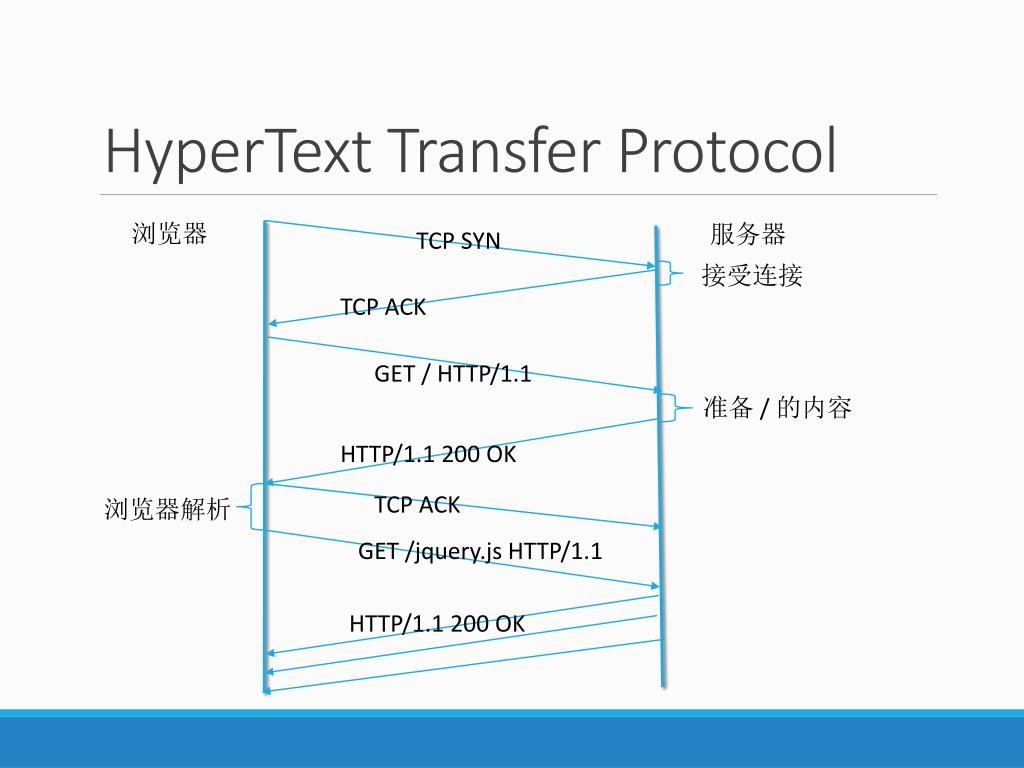 HyperText Transfer Protocol

浏览器

服务器

TCP SYN

接受连接

TCP ACK

GET / HTTP/1.1

准备 / 的内容

HTTP/1.1 200 OK

浏览器解析

TCP ACK

GET /jquery.js HTTP/1.1

HTTP/1.1 200 OK